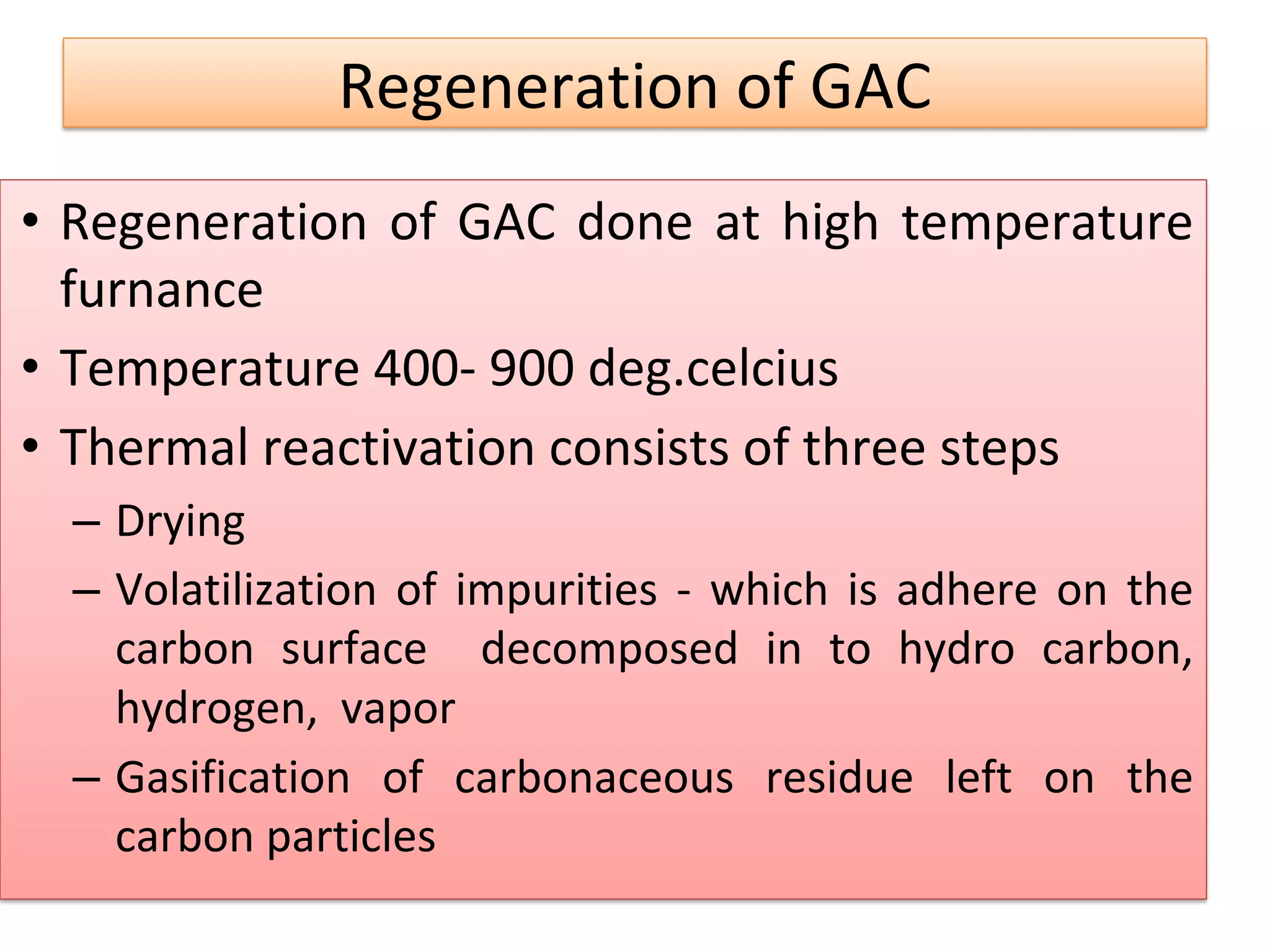 Regeneration of GAC

• Regeneration of GAC done at high temperature furnance

• Temperature 400- 900 deg.celcius

• Thermal reactivation consists of three steps

– Drying

– Volatilization of impurities - which is adhere on the carbon surface decomposed in to hydro carbon, hydrogen, vapor

– Gasification of carbonaceous residue left on the carbon particles